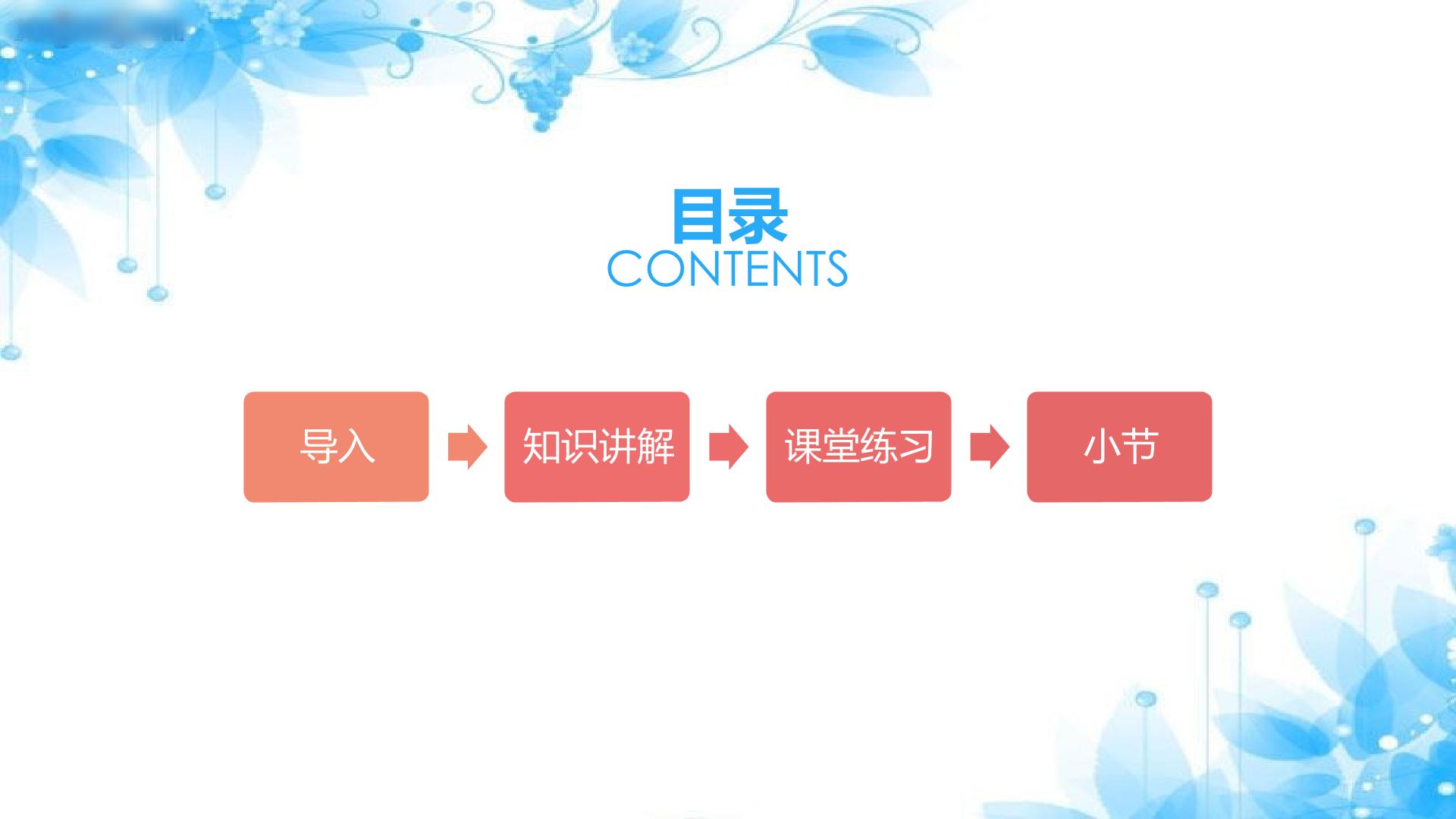 目录
CONTENTS

导入

知识讲解

课堂练习

小节